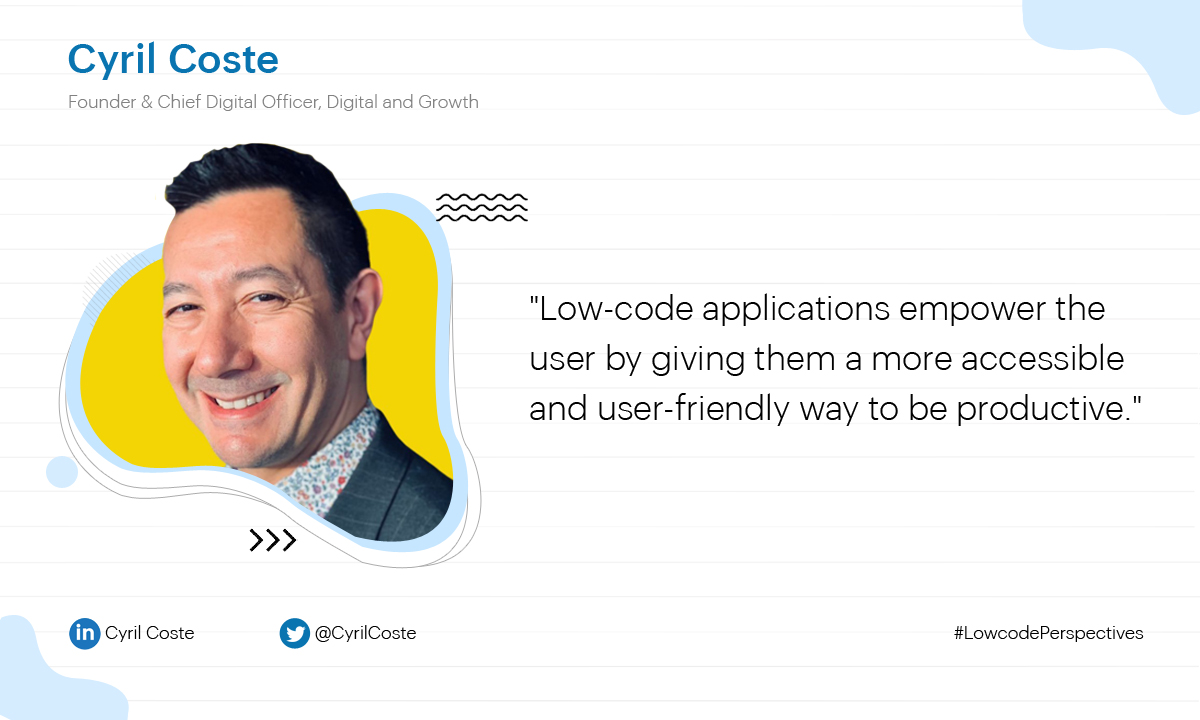 Cyril Coste

Founder & Chief Digital Officer, Digital and Growth

"Low-code applications empower the user by giving them a more accessible and user-friendly way to be productive."

in Cyril Coste

@CyrilCoste

#LowcodePerspectives